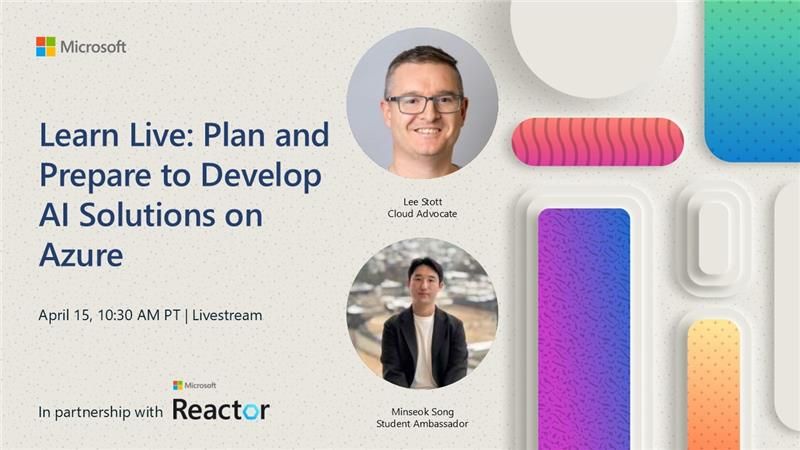 Microsoft

Learn Live: Plan and Prepare to Develop AI Solutions on Azure

April 15, 10:30 AM PT | Livestream

In partnership with Microsoft Reactor

Lee Stott
Cloud Advocate

Minseok Song
Student Ambassador